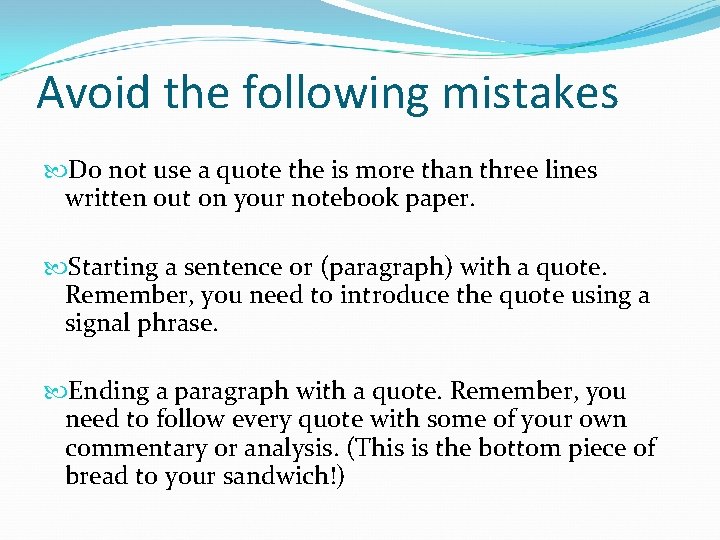 Avoid the following mistakes

Do not use a quote the is more than three lines written out on your notebook paper.

Starting a sentence or (paragraph) with a quote. Remember, you need to introduce the quote using a signal phrase.

Ending a paragraph with a quote. Remember, you need to follow every quote with some of your own commentary or analysis. (This is the bottom piece of bread to your sandwich!)